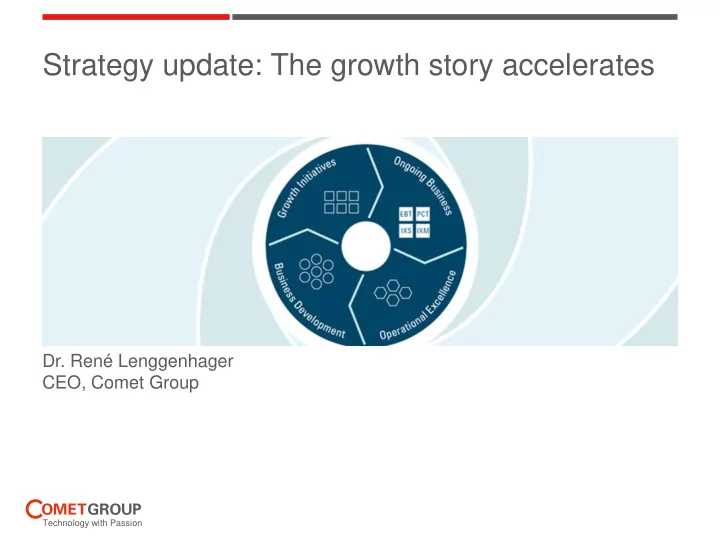 Strategy update: The growth story accelerates

Growth Initiatives
Ongoing Business
EBT PCT
IXS IXM
Business Development
Operational Excellence

Dr. René Lenggenhager
CEO, Comet Group

COMETGROUP
Technology with Passion